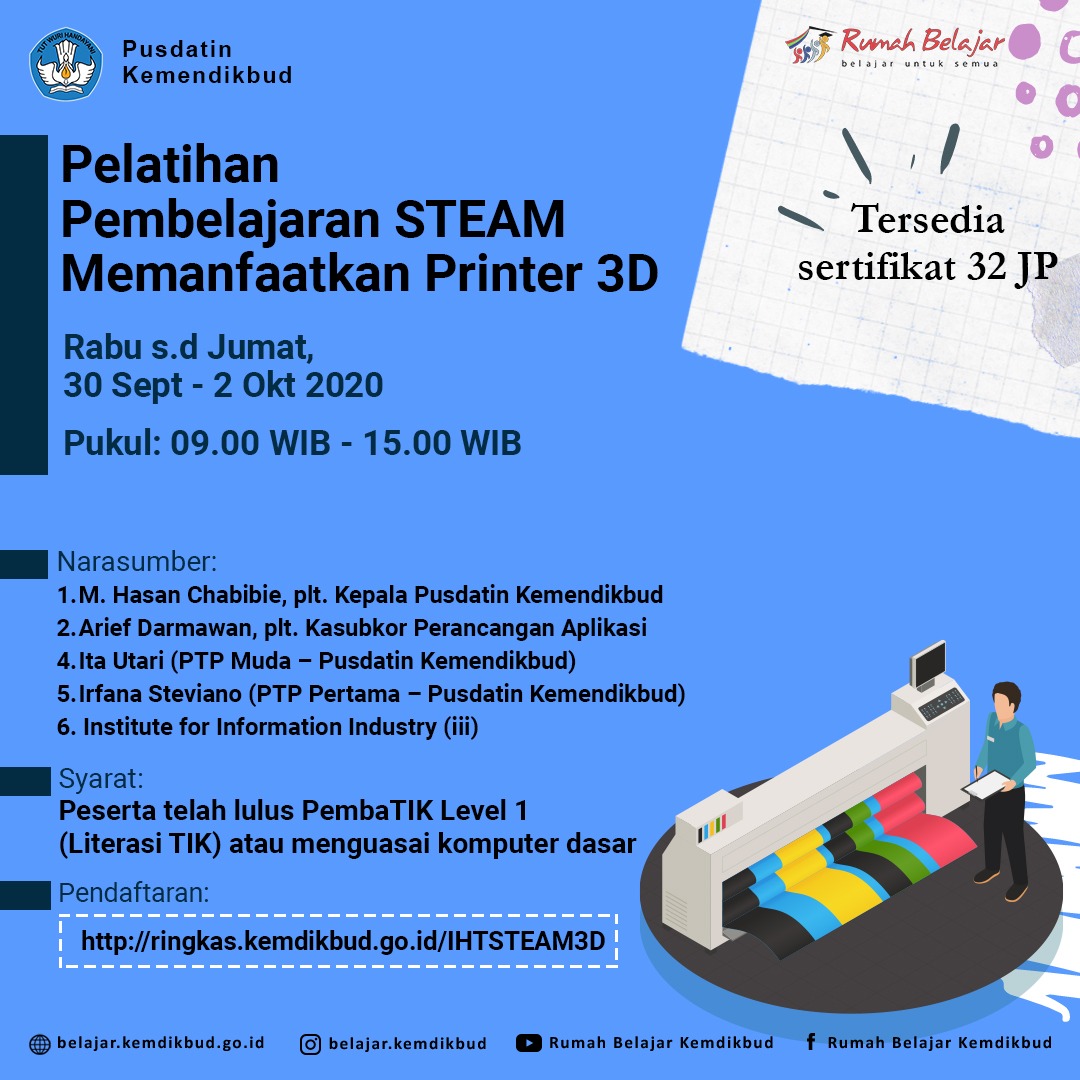 TUT WURI HANDAYANI

Pusdatin
Kemendikbud

Rumah Belajar
belajar untuk semua

Pelatihan
Pembelajaran STEAM
Memanfaatkan Printer 3D

Tersedia
sertifikat 32 JP

Rabu s.d Jumat,
30 Sept - 2 Okt 2020

Pukul: 09.00 WIB - 15.00 WIB

Narasumber:
1.M. Hasan Chabibie, plt. Kepala Pusdatin Kemendikbud
2.Arief Darmawan, plt. Kasubkor Perancangan Aplikasi
4.Ita Utari (PTP Muda – Pusdatin Kemendikbud)
5.Irfana Steviano (PTP Pertama – Pusdatin Kemendikbud)
6. Institute for Information Industry (iii)

Syarat:
Peserta telah lulus PembaTIK Level 1 (Literasi TIK) atau menguasai komputer dasar

Pendaftaran:
http://ringkas.kemdikbud.go.id/IHTSTEAM3D

belajar.kemdikbud.go.id belajar.kemdikbud Rumah Belajar Kemdikbud Rumah Belajar Kemdikbud